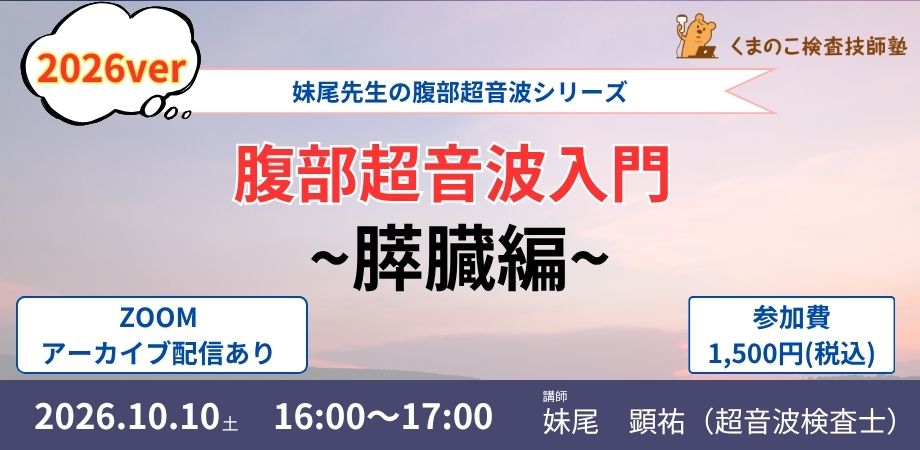 2026ver

くまのこ検査技師塾

妹尾先生の腹部超音波シリーズ

腹部超音波入門
~膵臓編~

ZOOM
アーカイブ配信あり

参加費
1,500円(税込)

2026.10.10土 16:00〜17:00

講師
妹尾 顕祐(超音波検査士)